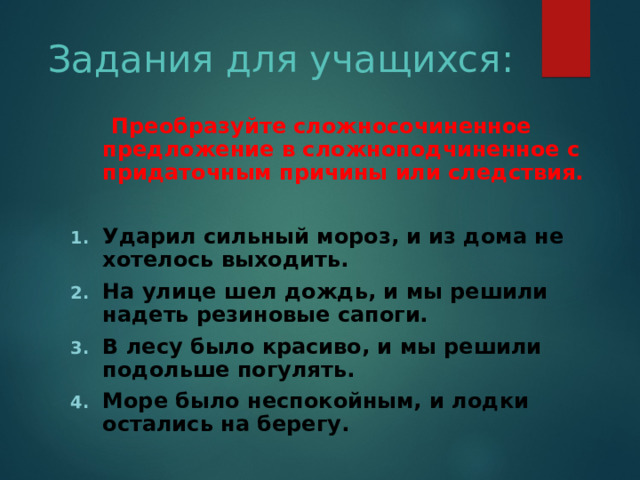 Задания для учащихся:

Преобразуйте сложносочиненное предложение в сложноподчиненное с придаточным причины или следствия.

1. Ударил сильный мороз, и из дома не хотелось выходить.
2. На улице шел дождь, и мы решили надеть резиновые сапоги.
3. В лесу было красиво, и мы решили подольше погулять.
4. Море было неспокойным, и лодки остались на берегу.